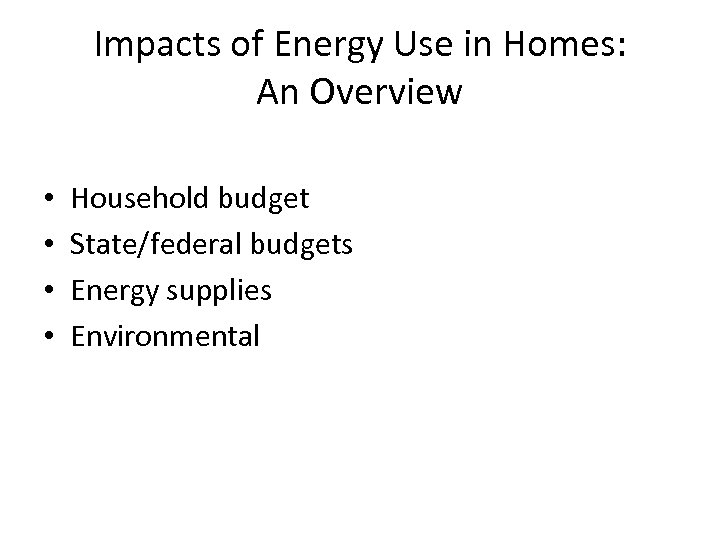 Impacts of Energy Use in Homes:
An Overview

• Household budget
• State/federal budgets
• Energy supplies
• Environmental